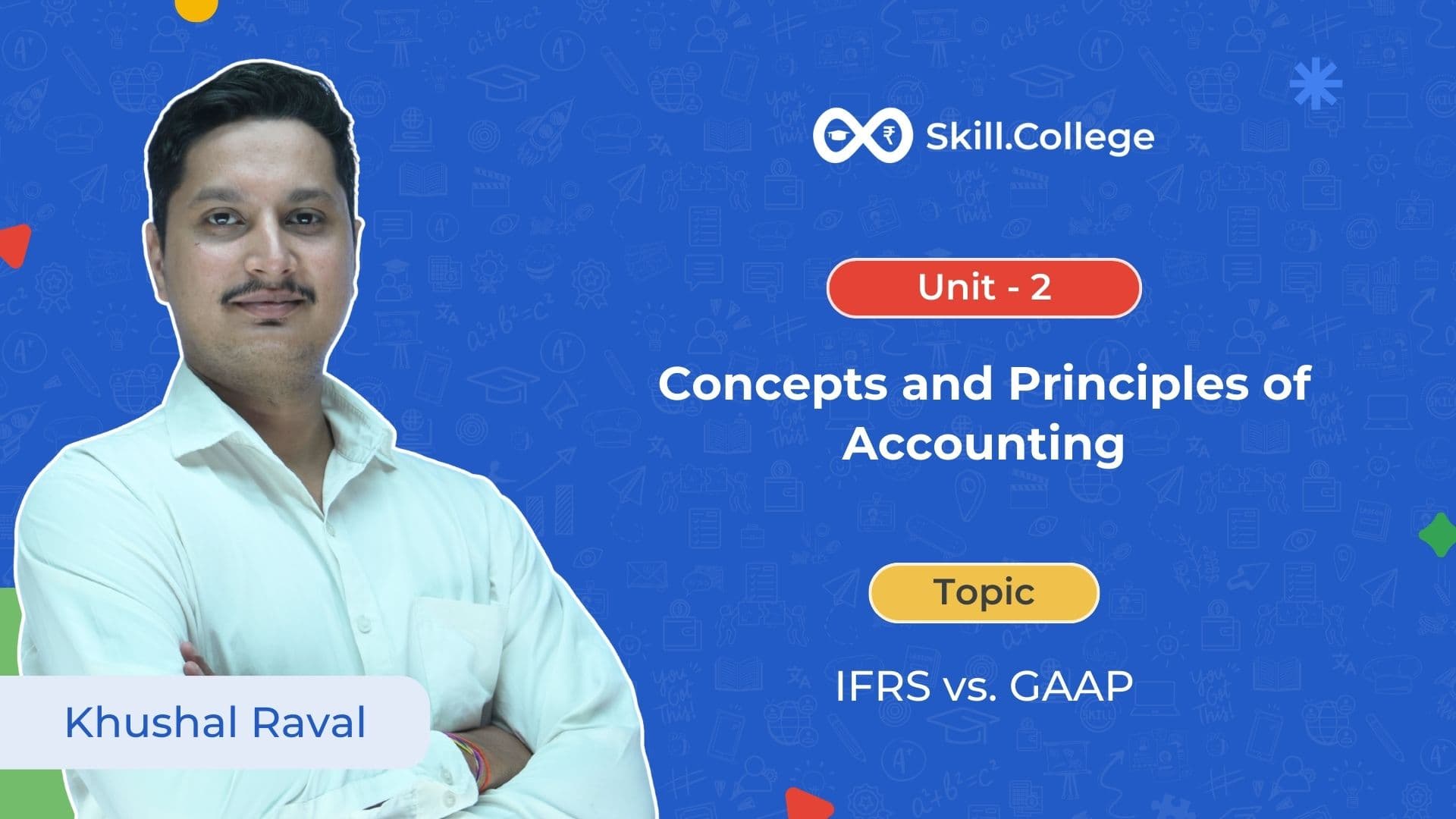 Skill.College

Unit - 2

Concepts and Principles of Accounting

Topic

IFRS vs. GAAP

Khushal Raval